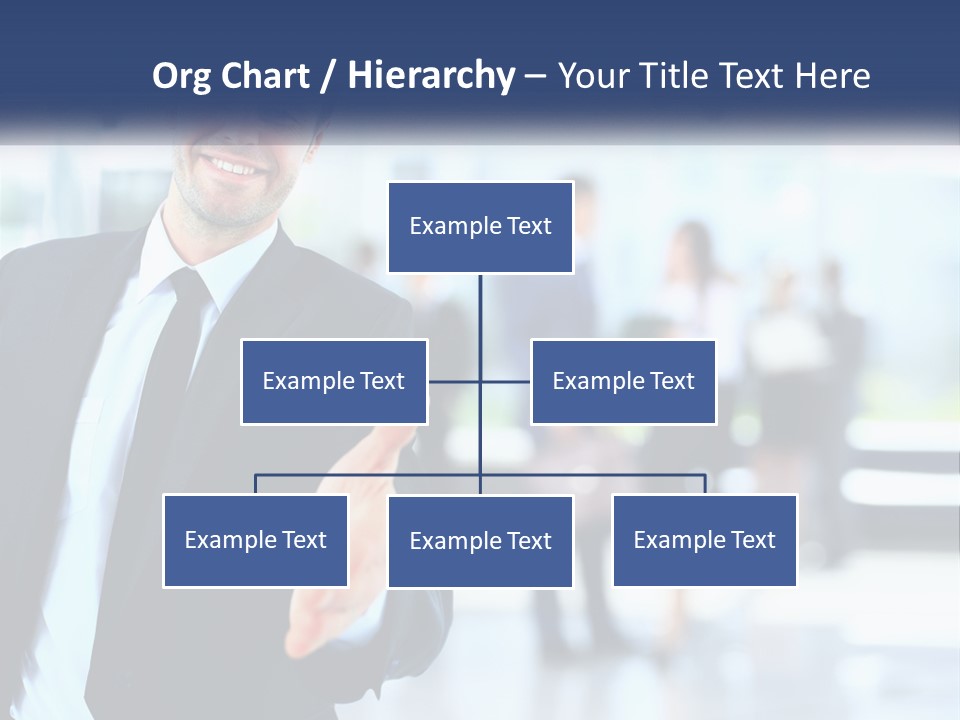 Org Chart / Hierarchy – Your Title Text Here

Example Text

Example Text

Example Text

Example Text

Example Text

Example Text